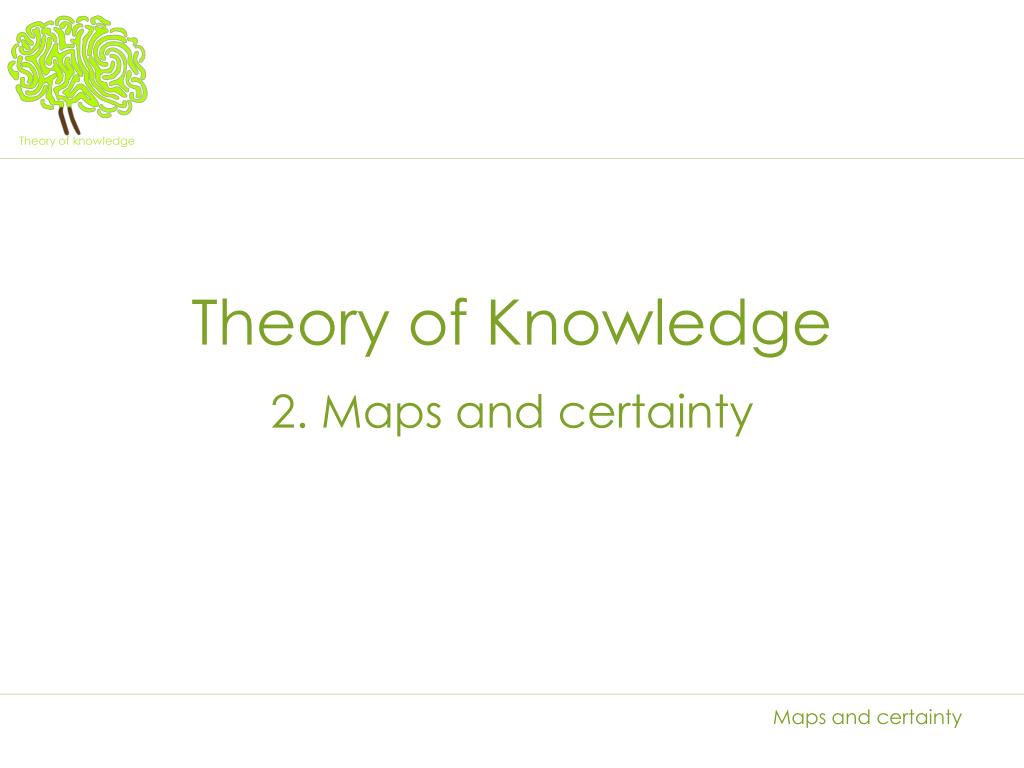 Theory of knowledge

Theory of Knowledge

2. Maps and certainty

Maps and certainty